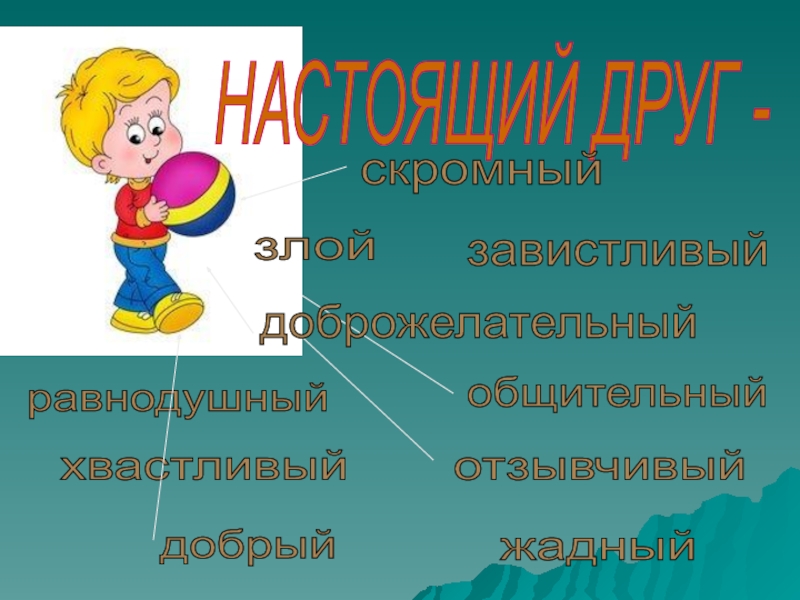 НАСТОЯЩИЙ ДРУГ -

скромный

злой

завистливый

доброжелательный

равнодушный

общительный

хвастливый

отзывчивый

добрый

жадный